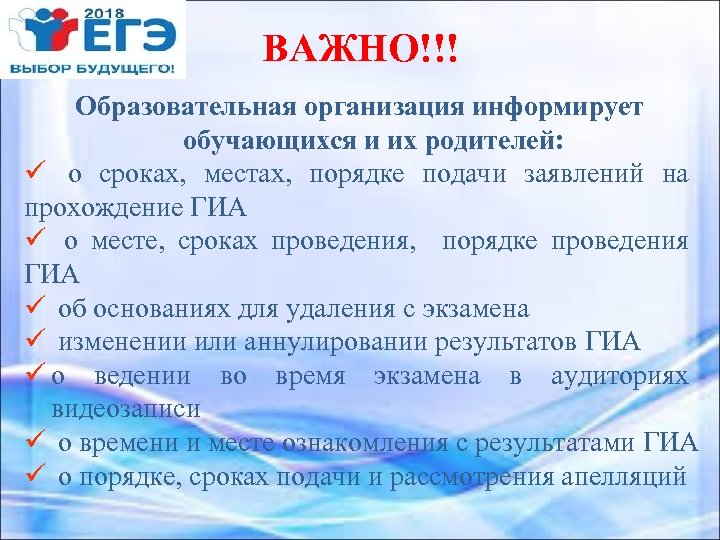 2018 ЕГЭ
ВЫБОР БУДУЩЕГО!

ВАЖНО!!!

Образовательная организация информирует обучающихся и их родителей:

✓ о сроках, местах, порядке подачи заявлений на прохождение ГИА
✓ о месте, сроках проведения, порядке проведения ГИА
✓ об основаниях для удаления с экзамена
✓ изменении или аннулировании результатов ГИА
✓ о ведении во время экзамена в аудиториях видеозаписи
✓ о времени и месте ознакомления с результатами ГИА
✓ о порядке, сроках подачи и рассмотрения апелляций